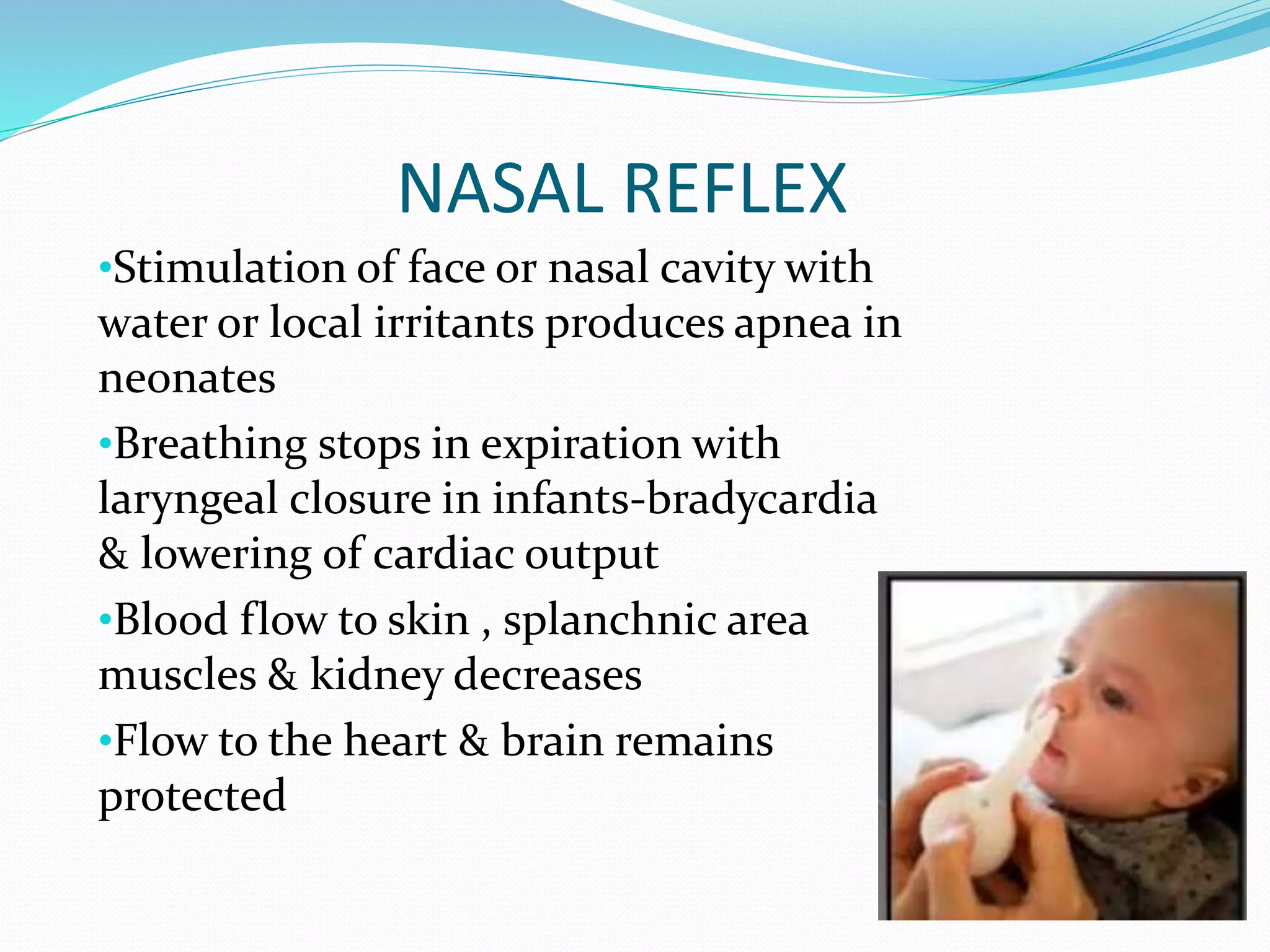 NASAL REFLEX

•Stimulation of face or nasal cavity with water or local irritants produces apnea in neonates

•Breathing stops in expiration with laryngeal closure in infants-bradycardia & lowering of cardiac output

•Blood flow to skin , splanchnic area muscles & kidney decreases

•Flow to the heart & brain remains protected